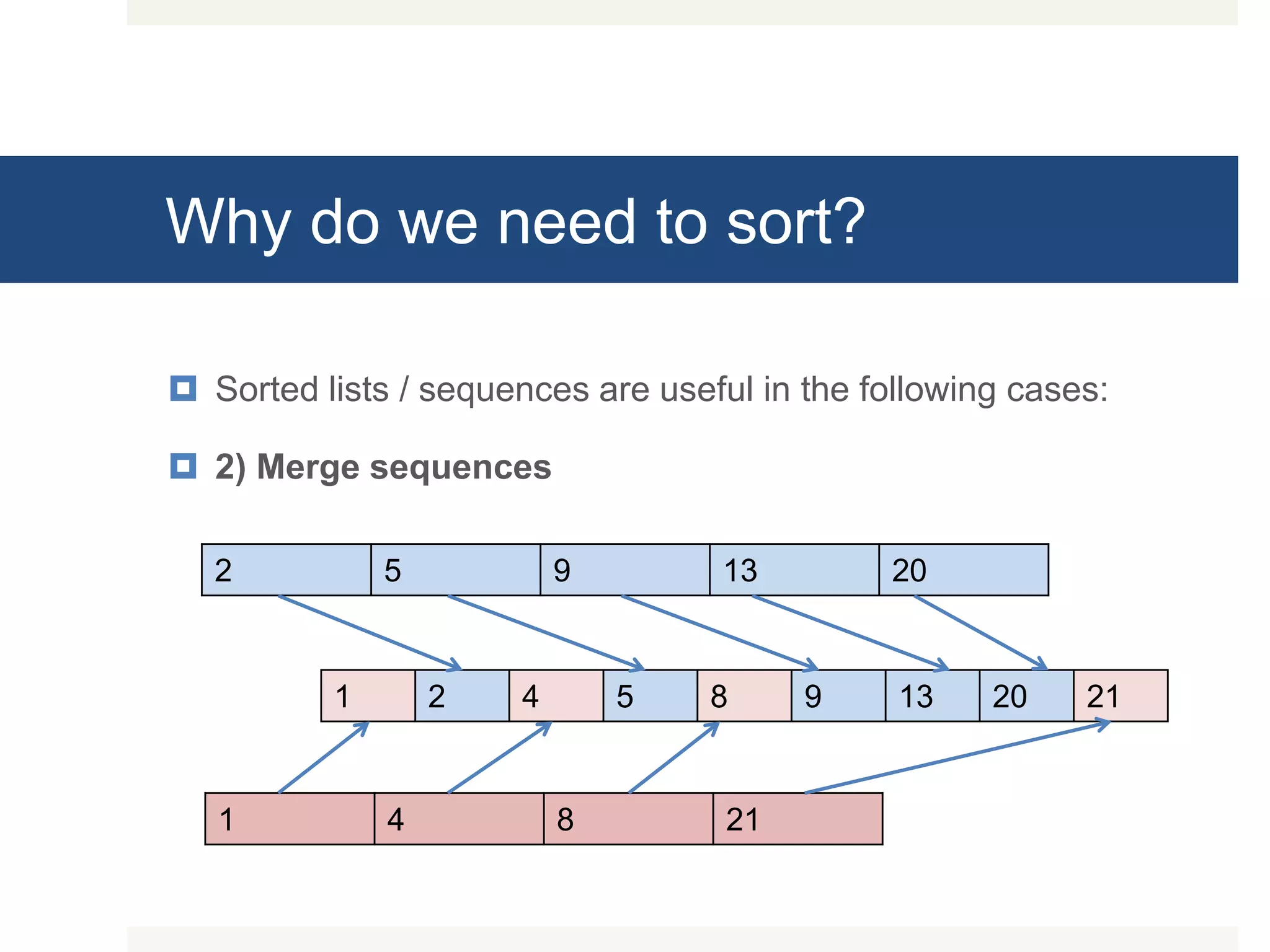 Why do we need to sort?

Sorted lists / sequences are useful in the following cases:

2) Merge sequences

| 2 | 5 | 9 | 13 | 20 |
|---|---|---|---|---|

| 1 | 2 | 4 | 5 | 8 | 9 | 13 | 20 | 21 |
|---|---|---|---|---|---|---|---|---|

| 1 | 4 | 8 | 21 |
|---|---|---|---|